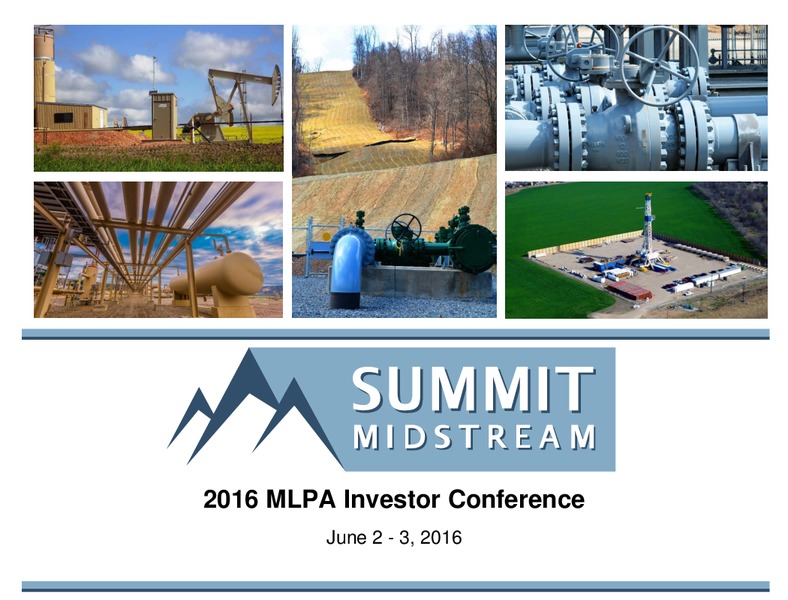 SUMMIT
MIDSTREAM

2016 MLPA Investor Conference

June 2 - 3, 2016